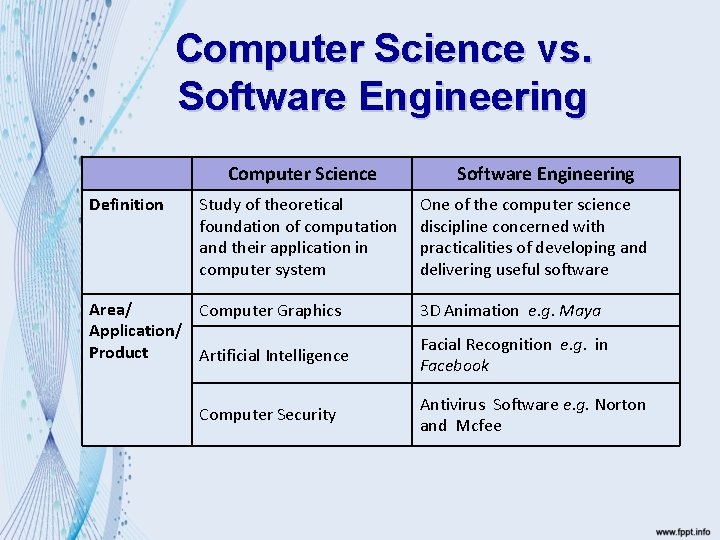 Computer Science vs. Software Engineering

|  | Computer Science | Software Engineering |
|---|---|---|
| Definition | Study of theoretical foundation of computation and their application in computer system | One of the computer science discipline concerned with practicalities of developing and delivering useful software |
| Area/ Application/ Product | Computer Graphics | 3D Animation e.g. Maya |
|  | Artificial Intelligence | Facial Recognition e.g. in Facebook |
|  | Computer Security | Antivirus Software e.g. Norton and Mcfee |

www.fppt.info